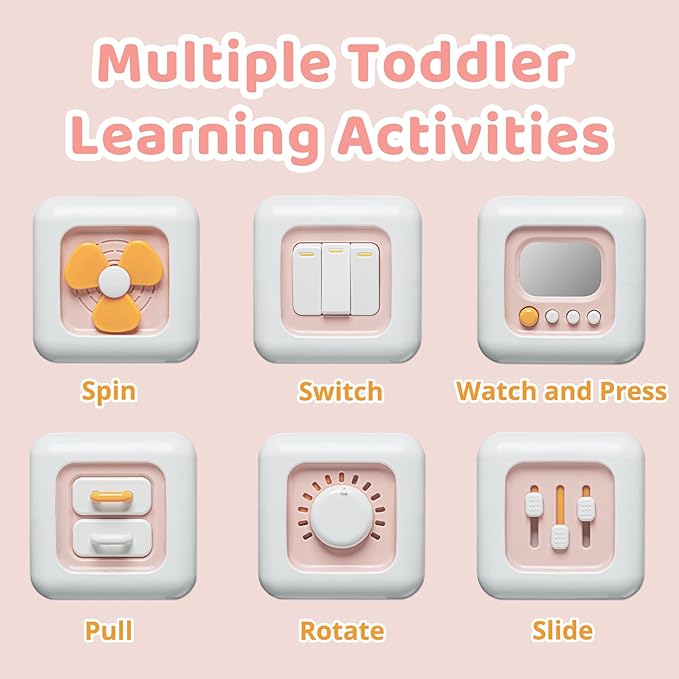 Multiple Toddler Learning Activities

Spin

Switch

Watch and Press

Pull

Rotate

Slide